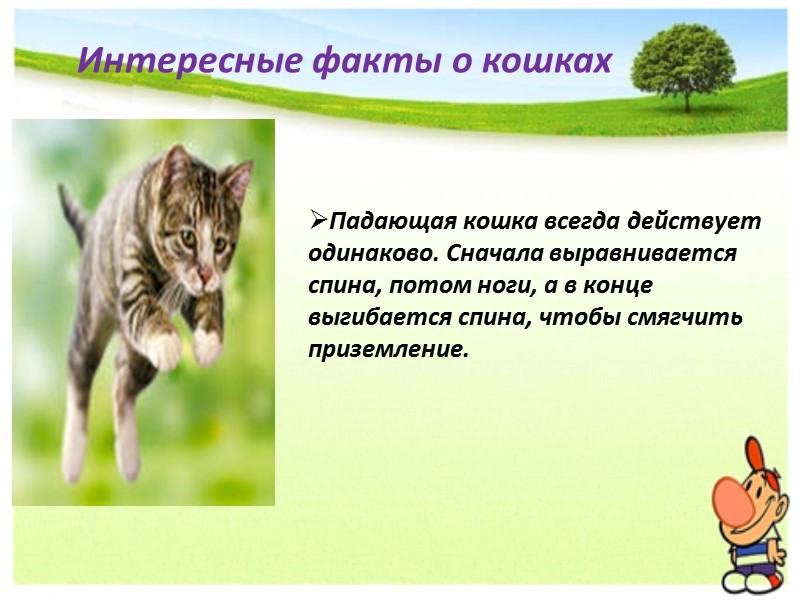 Интересные факты о кошках

➢Падающая кошка всегда действует одинаково. Сначала выравнивается спина, потом ноги, а в конце выгибается спина, чтобы смягчить приземление.